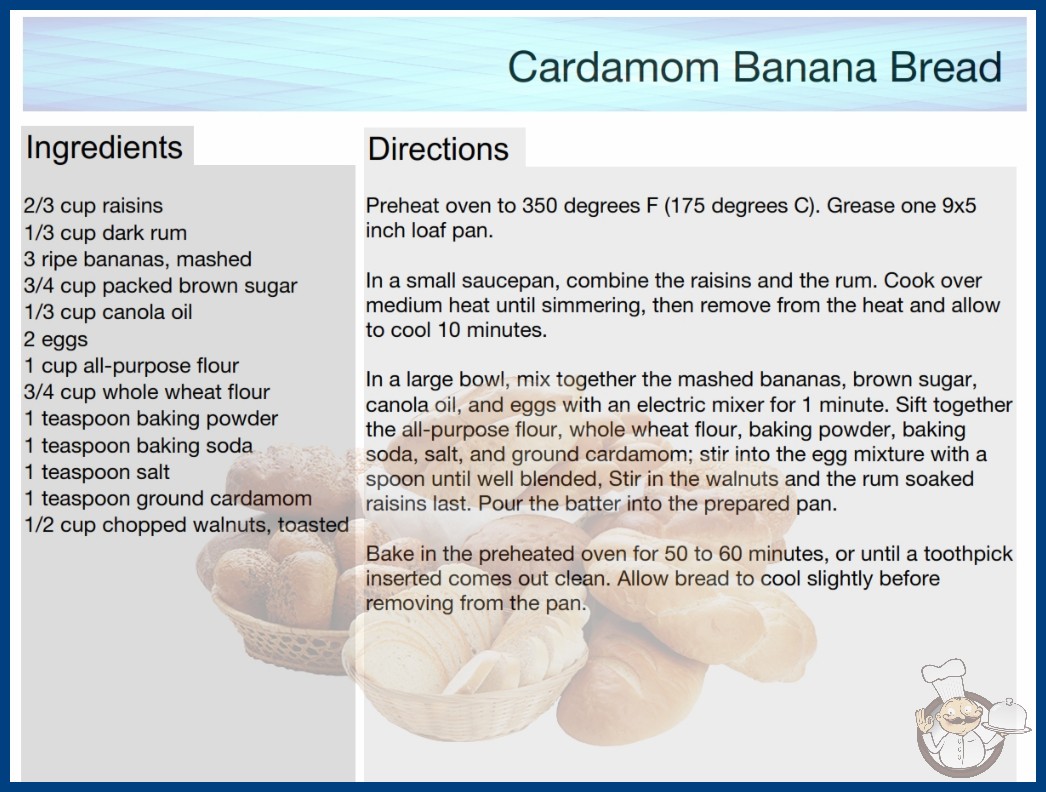 Cardamom Banana Bread

Ingredients

2/3 cup raisins
1/3 cup dark rum
3 ripe bananas, mashed
3/4 cup packed brown sugar
1/3 cup canola oil
2 eggs
1 cup all-purpose flour
3/4 cup whole wheat flour
1 teaspoon baking powder
1 teaspoon baking soda
1 teaspoon salt
1 teaspoon ground cardamom
1/2 cup chopped walnuts, toasted

Directions

Preheat oven to 350 degrees F (175 degrees C). Grease one 9x5 inch loaf pan.

In a small saucepan, combine the raisins and the rum. Cook over medium heat until simmering, then remove from the heat and allow to cool 10 minutes.

In a large bowl, mix together the mashed bananas, brown sugar, canola oil, and eggs with an electric mixer for 1 minute. Sift together the all-purpose flour, whole wheat flour, baking powder, baking soda, salt, and ground cardamom; stir into the egg mixture with a spoon until well blended, Stir in the walnuts and the rum soaked raisins last. Pour the batter into the prepared pan.

Bake in the preheated oven for 50 to 60 minutes, or until a toothpick inserted comes out clean. Allow bread to cool slightly before removing from the pan.